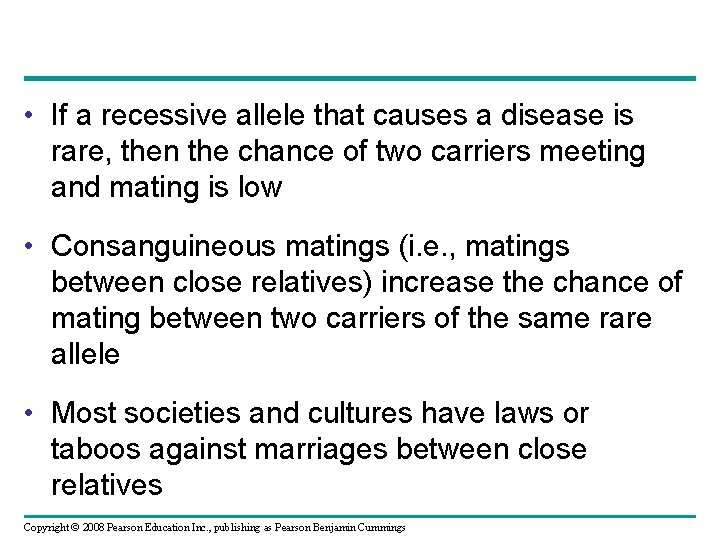 • If a recessive allele that causes a disease is rare, then the chance of two carriers meeting and mating is low

• Consanguineous matings (i.e., matings between close relatives) increase the chance of mating between two carriers of the same rare allele

• Most societies and cultures have laws or taboos against marriages between close relatives

Copyright © 2008 Pearson Education Inc., publishing as Pearson Benjamin Cummings